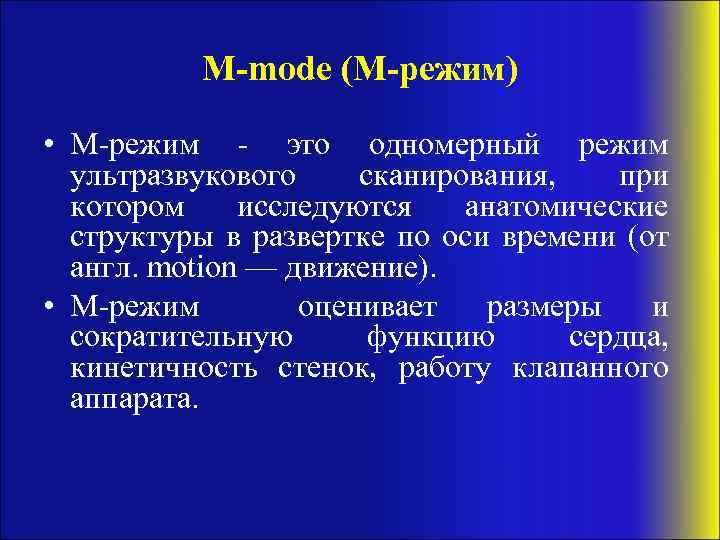 M-mode (М-режим)

• М-режим - это одномерный режим ультразвукового сканирования, при котором исследуются анатомические структуры в развертке по оси времени (от англ. motion — движение).

• М-режим оценивает размеры и сократительную функцию сердца, кинетичность стенок, работу клапанного аппарата.